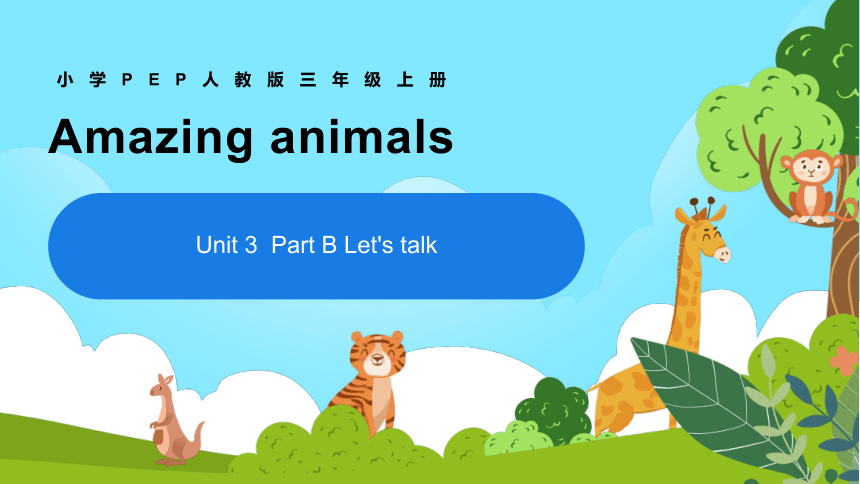 小学PEP人教版三年级上册

Amazing animals

Unit 3 Part B Let's talk